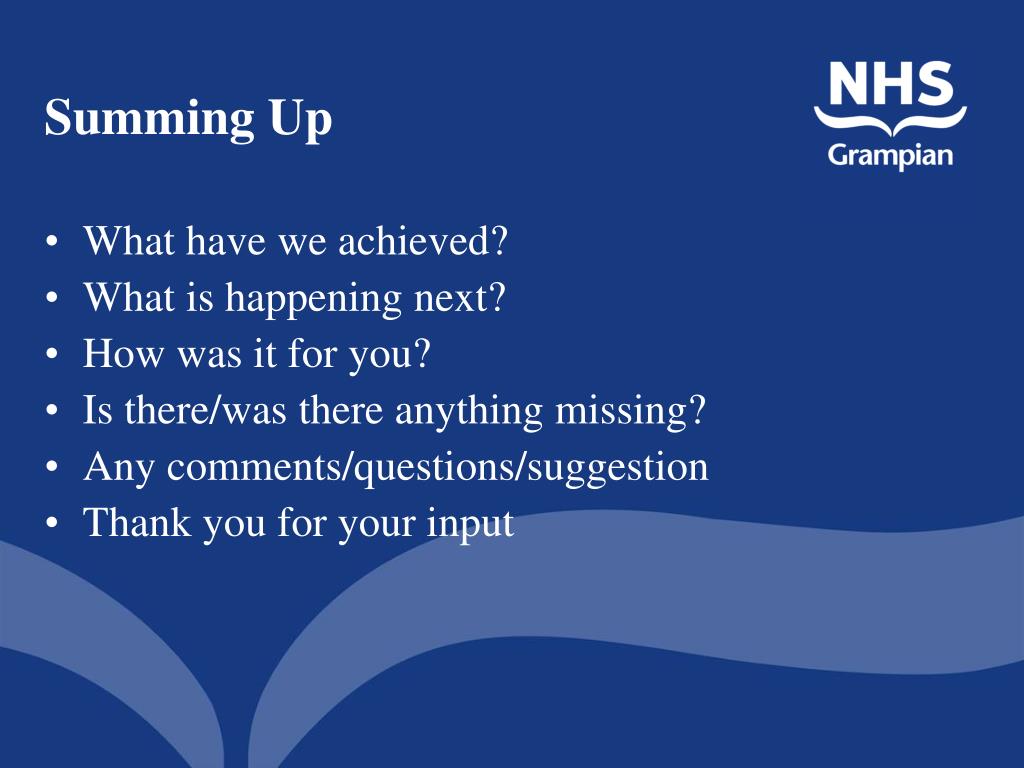 Summing Up

NHS
Grampian

• What have we achieved?
• What is happening next?
• How was it for you?
• Is there/was there anything missing?
• Any comments/questions/suggestion
• Thank you for your input